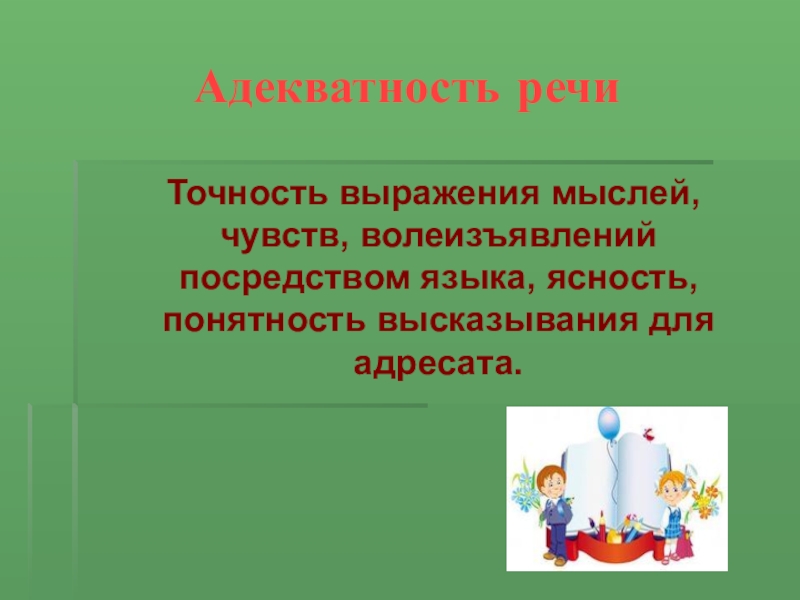 Адекватность речи

Точность выражения мыслей, чувств, волеизъявлений посредством языка, ясность, понятность высказывания для адресата.